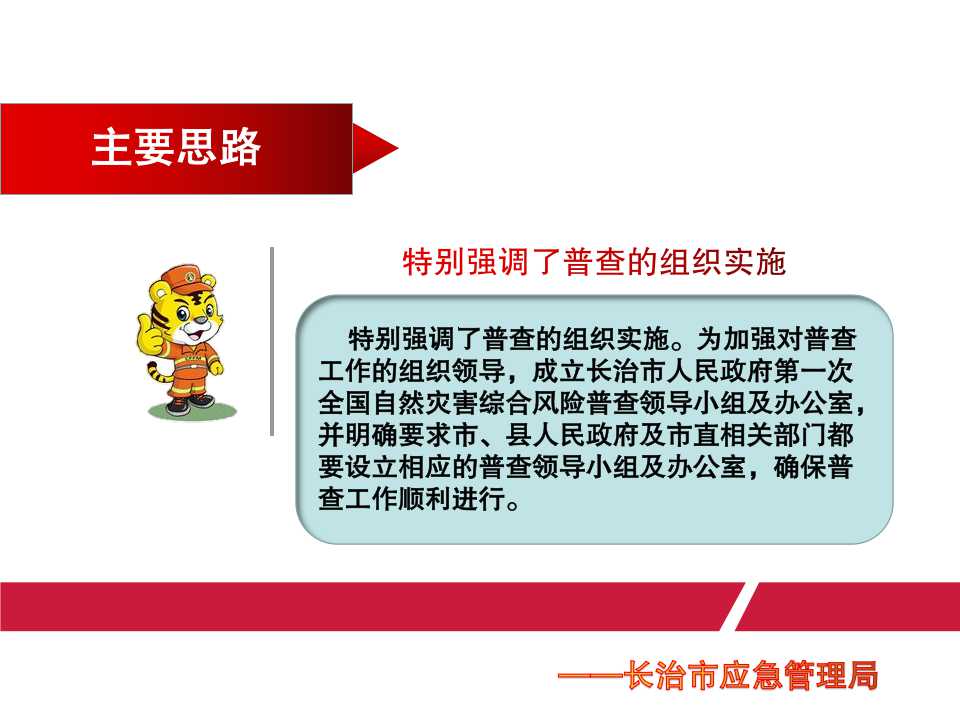 主要思路

特别强调了普查的组织实施

特别强调了普查的组织实施。为加强对普查工作的组织领导，成立长治市人民政府第一次全国自然灾害综合风险普查领导小组及办公室，并明确要求市、县人民政府及市直相关部门都要设立相应的普查领导小组及办公室，确保普查工作顺利进行。

——长治市应急管理局